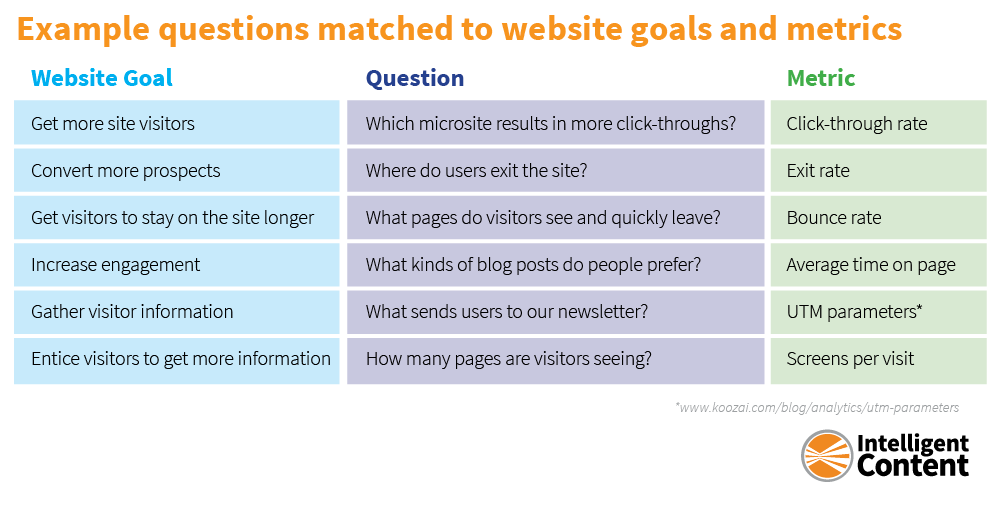 Example questions matched to website goals and metrics

| Website Goal | Question | Metric |
|---|---|---|
| Get more site visitors | Which microsite results in more click-throughs? | Click-through rate |
| Convert more prospects | Where do users exit the site? | Exit rate |
| Get visitors to stay on the site longer | What pages do visitors see and quickly leave? | Bounce rate |
| Increase engagement | What kinds of blog posts do people prefer? | Average time on page |
| Gather visitor information | What sends users to our newsletter? | UTM parameters* |
| Entice visitors to get more information | How many pages are visitors seeing? | Screens per visit |

*www.koozai.com/blog/analytics/utm-parameters

Intelligent Content